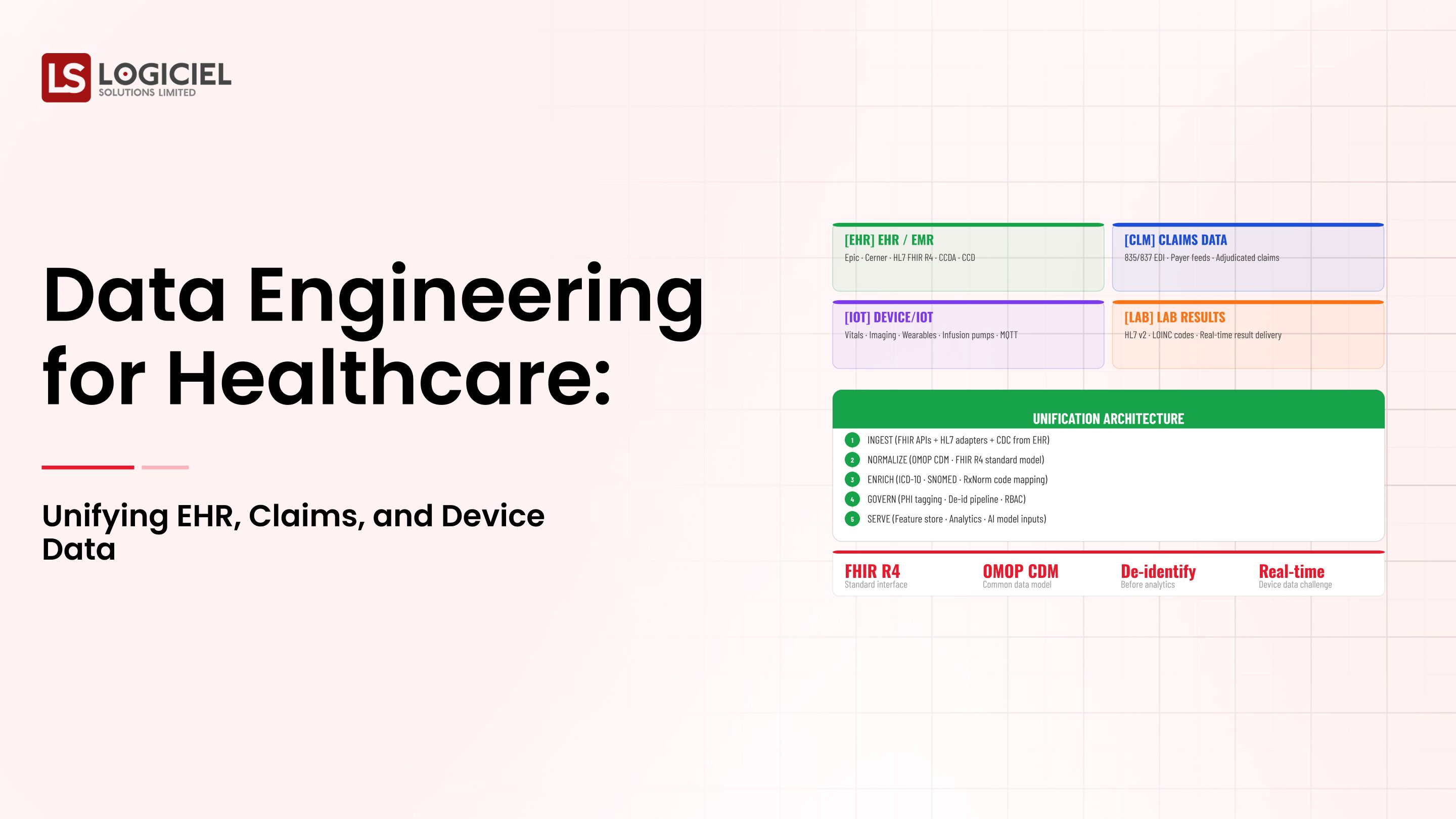 LS LOGICIEL
SOLUTIONS LIMITED

Data Engineering for Healthcare:

Unifying EHR, Claims, and Device Data

[EHR] EHR / EMR
Epic · Cerner · HL7 FHIR R4 · CCDA · CCD

[CLM] CLAIMS DATA
835/837 EDI · Payer feeds · Adjudicated claims

[IOT] DEVICE/IOT
Vitals · Imaging · Wearables · Infusion pumps · MQTT

[LAB] LAB RESULTS
HL7 v2 · LOINC codes · Real-time result delivery

UNIFICATION ARCHITECTURE
1 INGEST (FHIR APIs + HL7 adapters + CDC from EHR)
2 NORMALIZE (OMOP CDM · FHIR R4 standard model)
3 ENRICH (ICD-10 · SNOMED · RxNorm code mapping)
4 GOVERN (PHI tagging · De-id pipeline · RBAC)
5 SERVE (Feature store · Analytics · AI model inputs)

FHIR R4
Standard interface

OMOP CDM
Common data model

De-identify
Before analytics

Real-time
Device data challenge